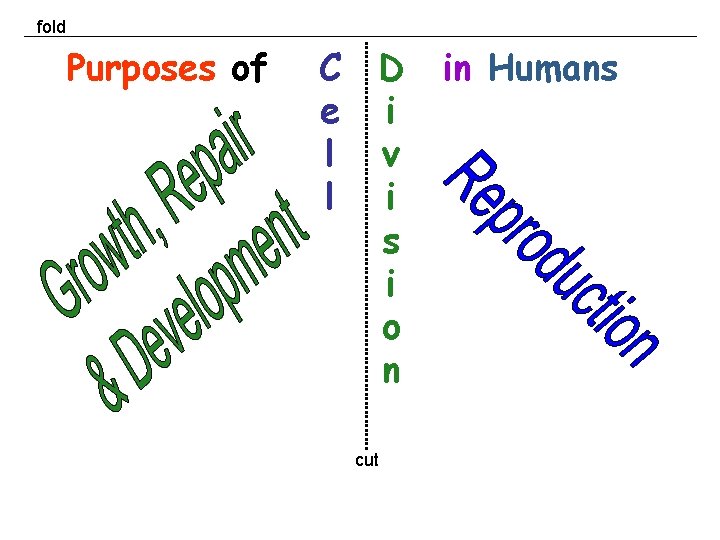 fold

Purposes of Cell Division in Humans

Growth, Repair & Development

Reproduction

cut